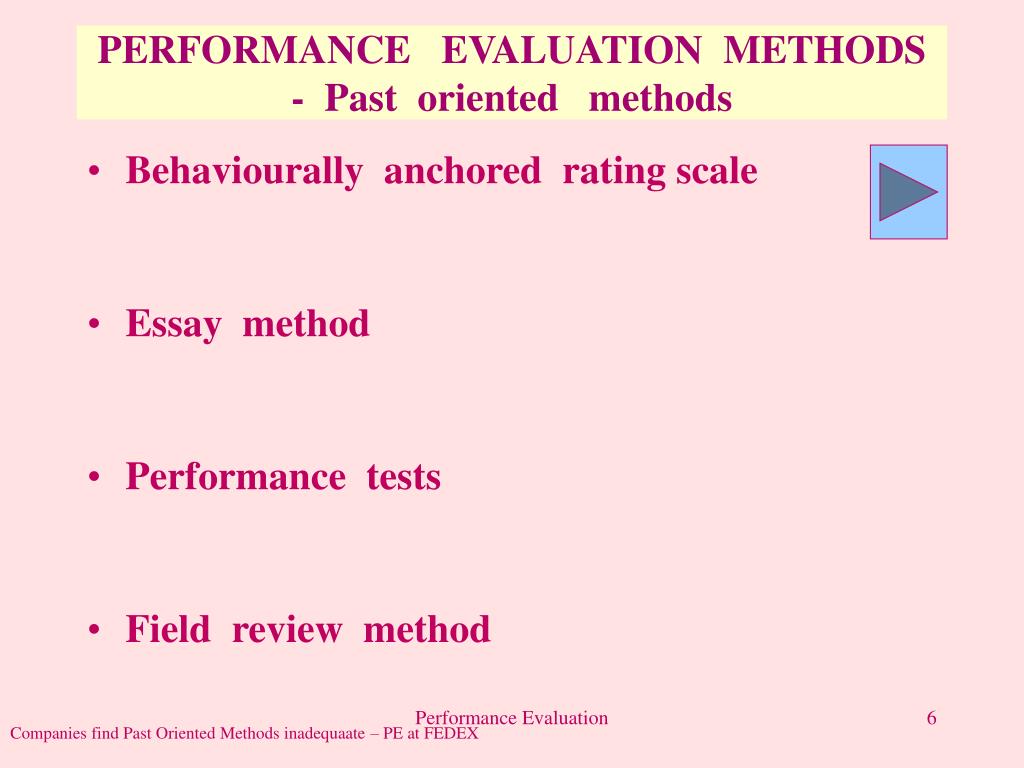 PERFORMANCE EVALUATION METHODS
- Past oriented methods

• Behaviourally anchored rating scale

• Essay method

• Performance tests

• Field review method

Performance Evaluation

6

Companies find Past Oriented Methods inadequaate – PE at FEDEX